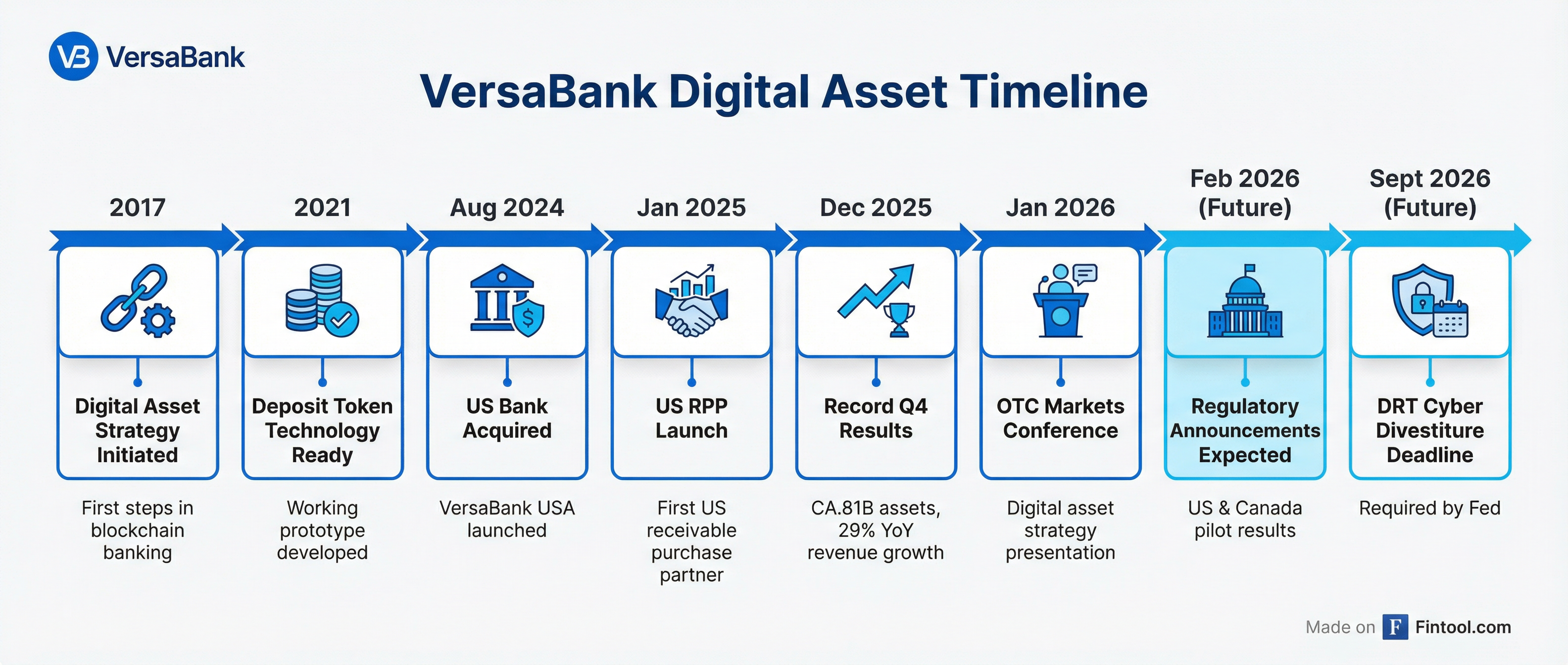 VB VersaBank

VersaBank Digital Asset Timeline

2017
Digital Asset Strategy Initiated
First steps in blockchain banking

2021
Deposit Token Technology Ready
Working prototype developed

Aug 2024
US Bank Acquired
VersaBank USA launched

Jan 2025
US RPP Launch
First US receivable purchase partner

Dec 2025
Record Q4 Results
CA.81B assets, 29% YoY revenue growth

Jan 2026
OTC Markets Conference
Digital asset strategy presentation

Feb 2026 (Future)
Regulatory Announcements Expected
US & Canada pilot results

Sept 2026 (Future)
DRT Cyber Divestiture Deadline
Required by Fed

Made on F Fintool.com